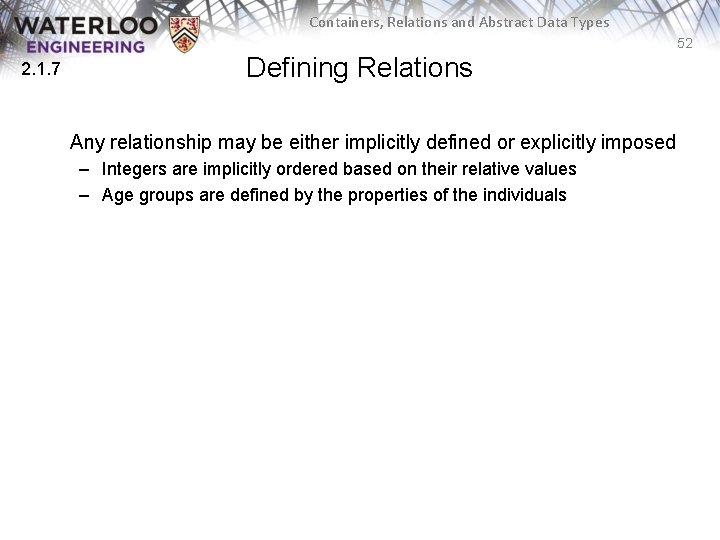 WATERLOO ENGINEERING

Containers, Relations and Abstract Data Types

52

2.1.7

Defining Relations

Any relationship may be either implicitly defined or explicitly imposed

– Integers are implicitly ordered based on their relative values

– Age groups are defined by the properties of the individuals